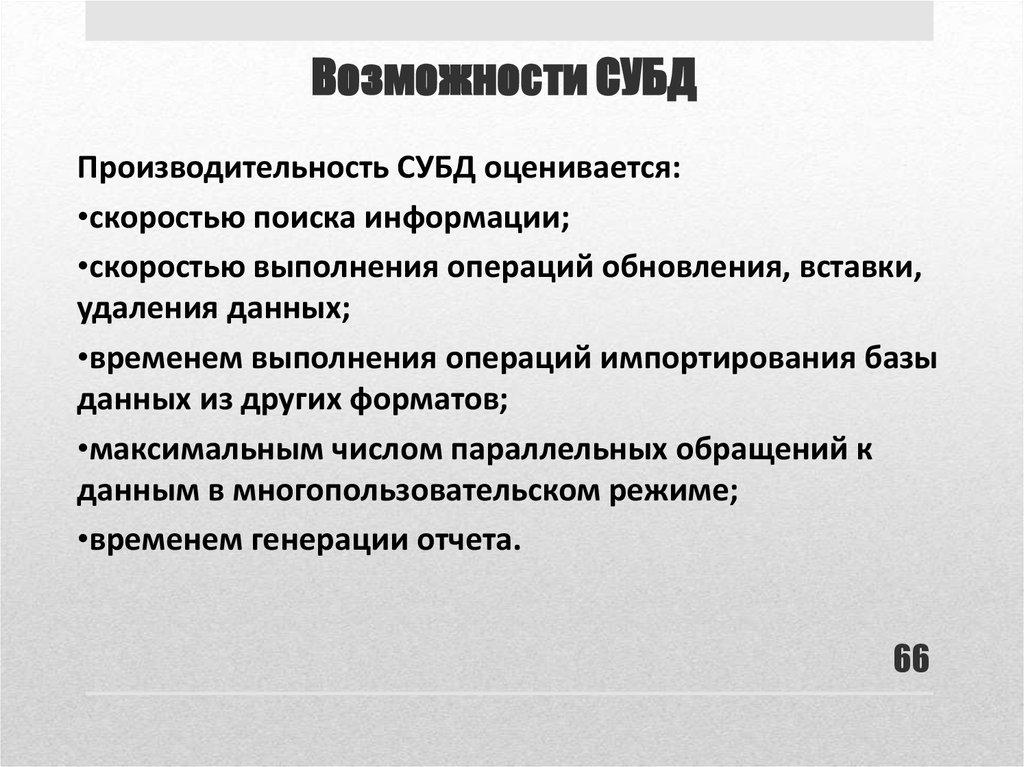 Возможности СУБД

Производительность СУБД оценивается:

•скоростью поиска информации;

•скоростью выполнения операций обновления, вставки, удаления данных;

•временем выполнения операций импортирования базы данных из других форматов;

•максимальным числом параллельных обращений к данным в многопользовательском режиме;

•временем генерации отчета.

66